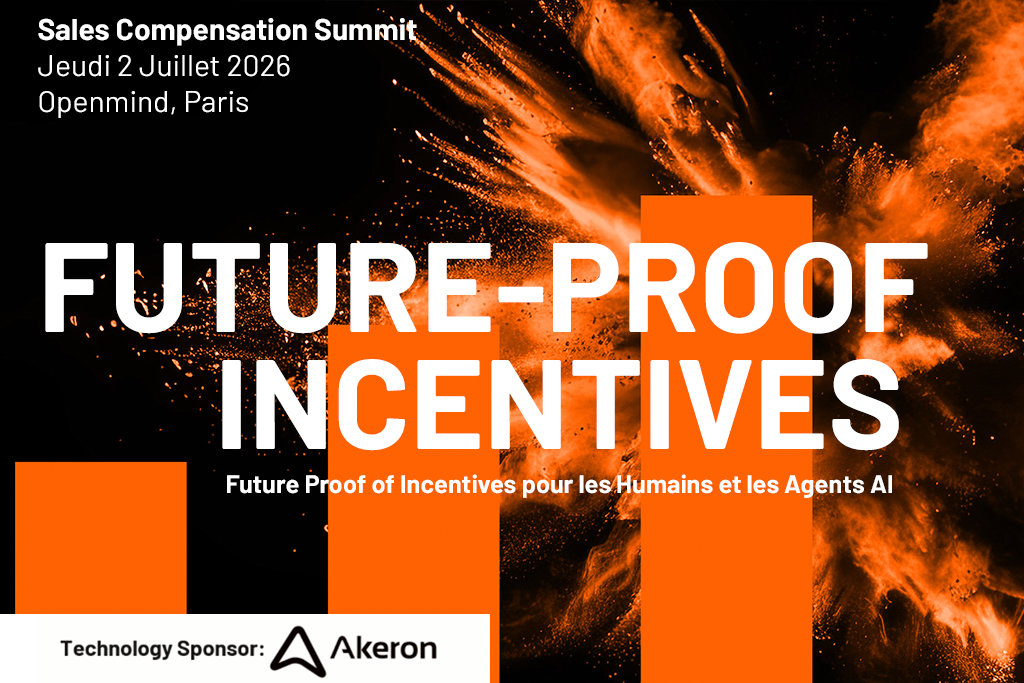 Sales Compensation Summit
Jeudi 2 Juillet 2026
Openmind, Paris

FUTURE-PROOF INCENTIVES

Future Proof of Incentives pour les Humains et les Agents AI

Technology Sponsor: Akeron